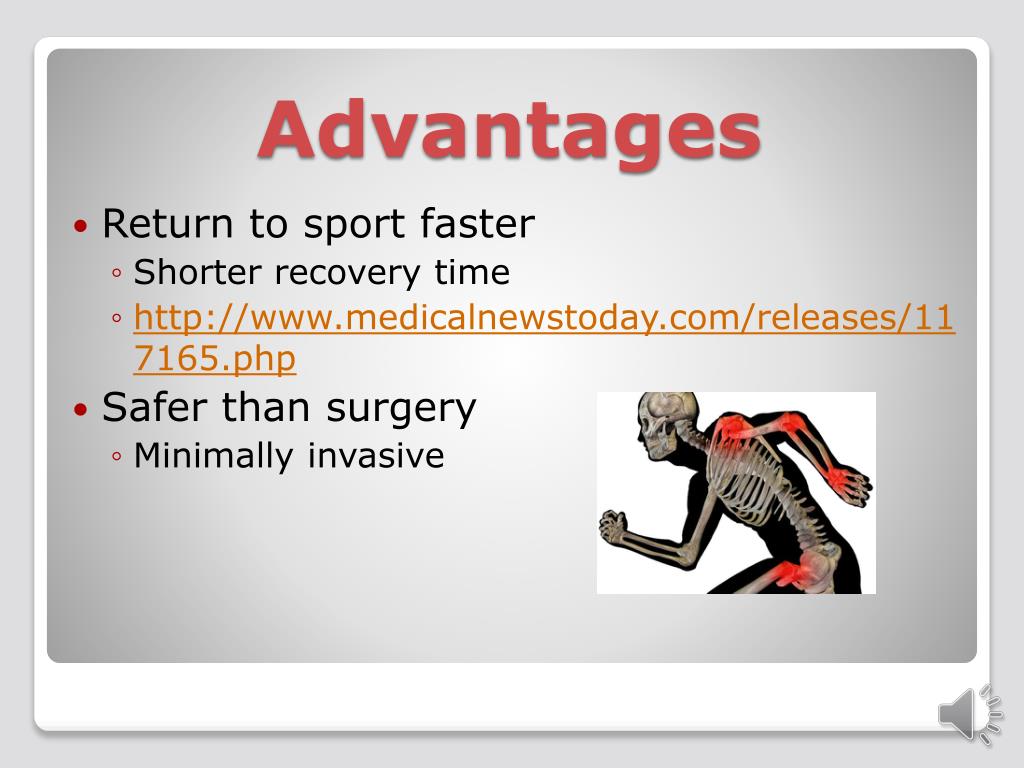 Advantages

• Return to sport faster
  ◦ Shorter recovery time
  ◦ http://www.medicalnewstoday.com/releases/117165.php
• Safer than surgery
  ◦ Minimally invasive